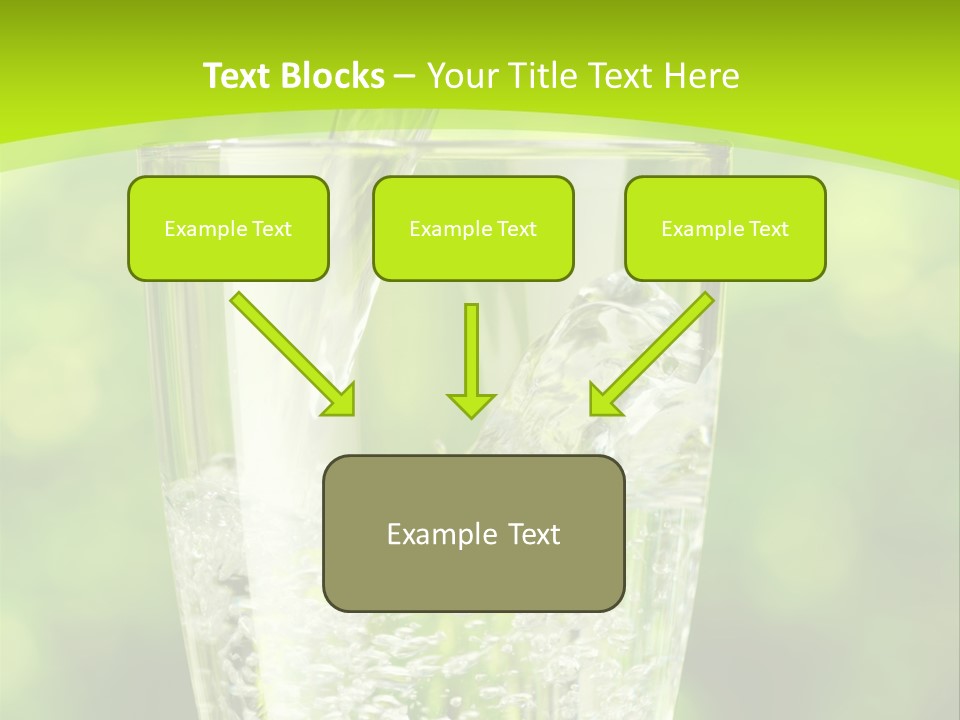 Text Blocks – Your Title Text Here

Example Text

Example Text

Example Text

Example Text